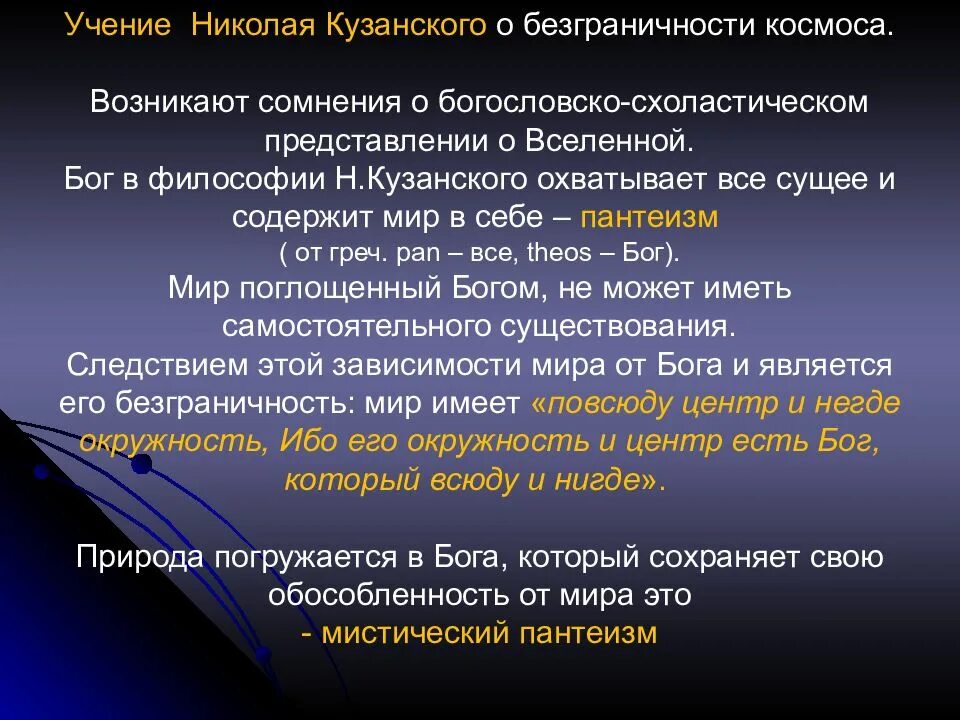 Учение Николая Кузанского о безграничности космоса.

Возникают сомнения о богословско-схоластическом представлении о Вселенной.
Бог в философии Н.Кузанского охватывает все сущее и содержит мир в себе – пантеизм
( от греч. pan – все, theos – Бог).
Мир поглощенный Богом, не может иметь самостоятельного существования.
Следствием этой зависимости мира от Бога и является его безграничность: мир имеет «повсюду центр и негде окружность, Ибо его окружность и центр есть Бог, который всюду и нигде».

Природа погружается в Бога, который сохраняет свою обособленность от мира это
- мистический пантеизм